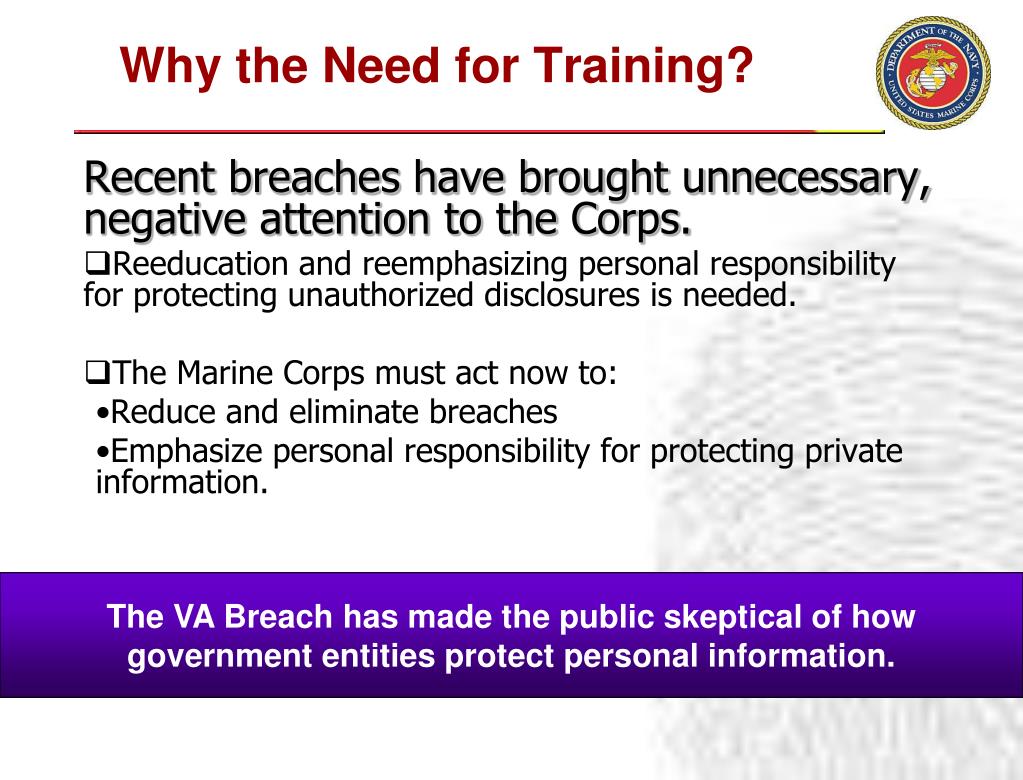 Why the Need for Training?

DEPARTMENT OF THE NAVY
UNITED STATES MARINE CORPS

Recent breaches have brought unnecessary, negative attention to the Corps.

❑Reeducation and reemphasizing personal responsibility for protecting unauthorized disclosures is needed.

❑The Marine Corps must act now to:
•Reduce and eliminate breaches
•Emphasize personal responsibility for protecting private information.

The VA Breach has made the public skeptical of how government entities protect personal information.